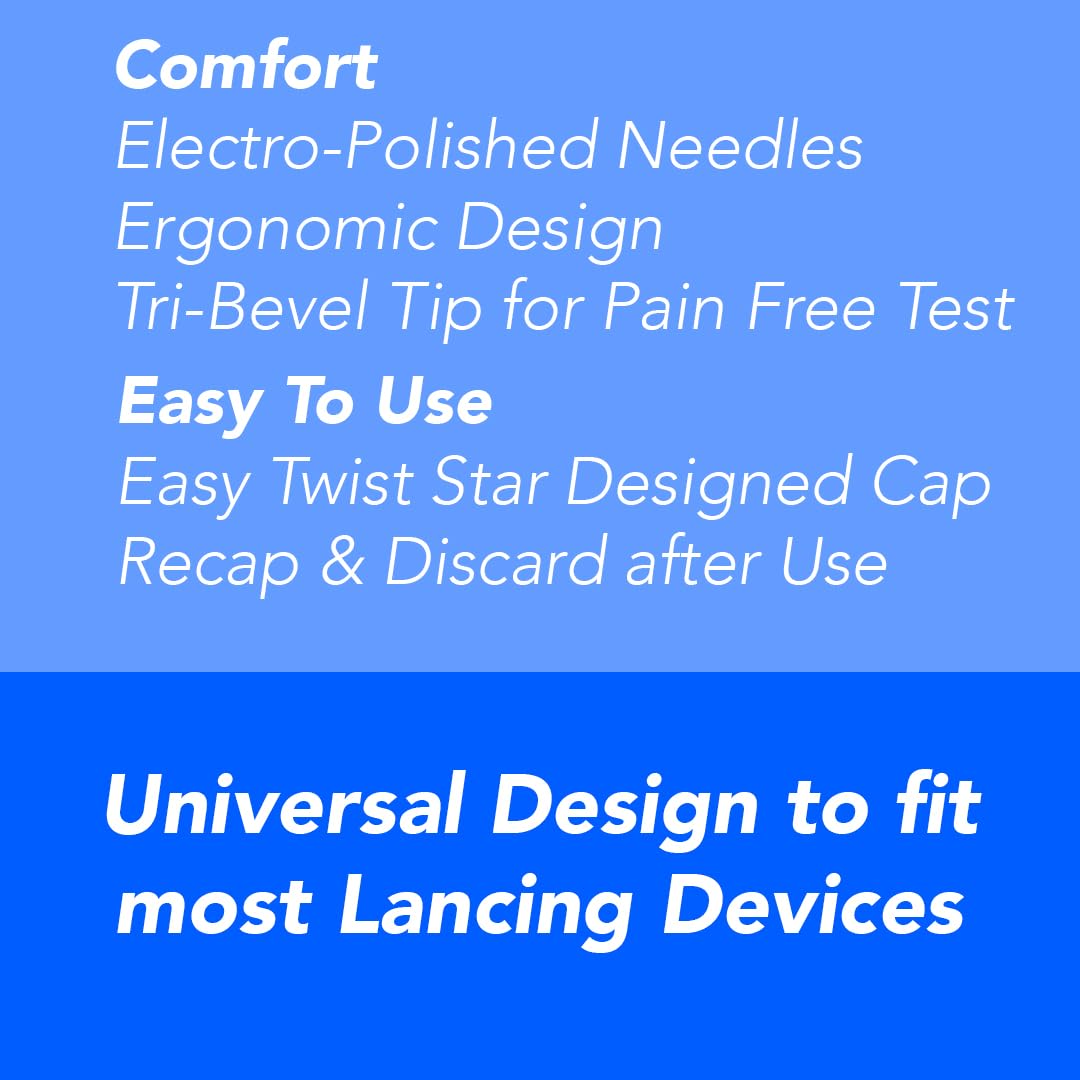 Comfort
Electro-Polished Needles
Ergonomic Design
Tri-Bevel Tip for Pain Free Test

Easy To Use
Easy Twist Star Designed Cap
Recap & Discard after Use

Universal Design to fit most Lancing Devices